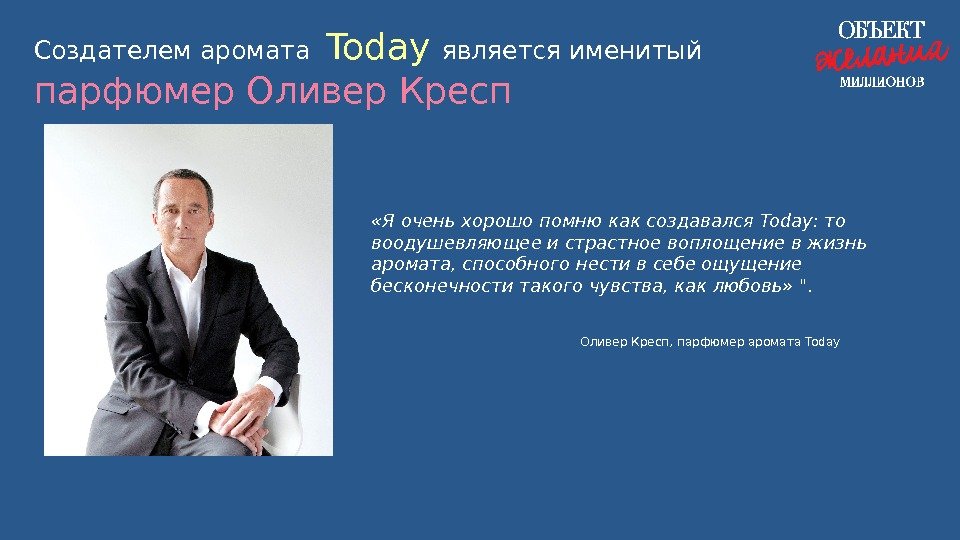 Создателем аромата Today является именитый парфюмер Оливер Кресп

ОБЪЕКТ желания МИЛЛИОНОВ

«Я очень хорошо помню как создавался Today: то воодушевляющее и страстное воплощение в жизнь аромата, способного нести в себе ощущение бесконечности такого чувства, как любовь» ".

Оливер Кресп, парфюмер аромата Today